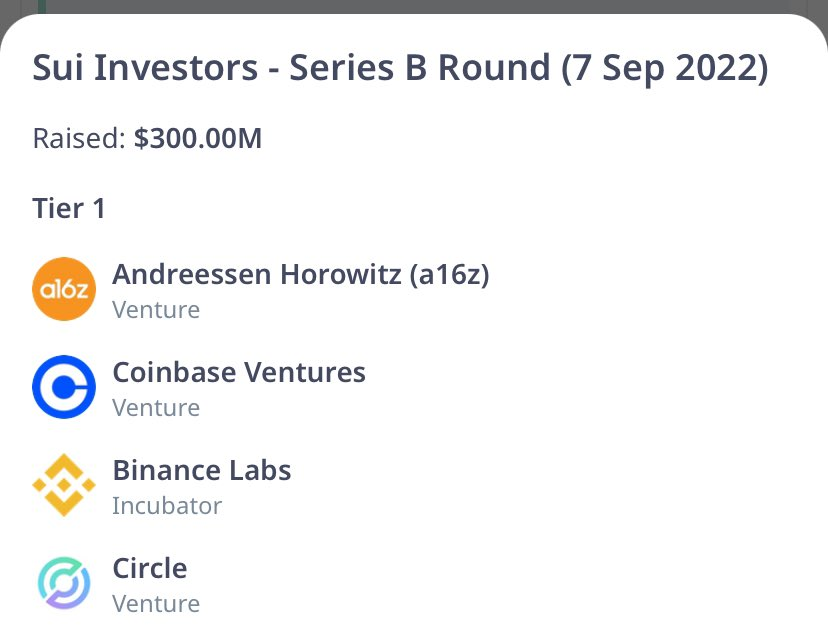 Sui Investors - Series B Round (7 Sep 2022)

Raised: $300.00M

Tier 1

a16z

Andreessen Horowitz (a16z)
Venture

Coinbase Ventures
Venture

Binance Labs
Incubator

Circle
Venture